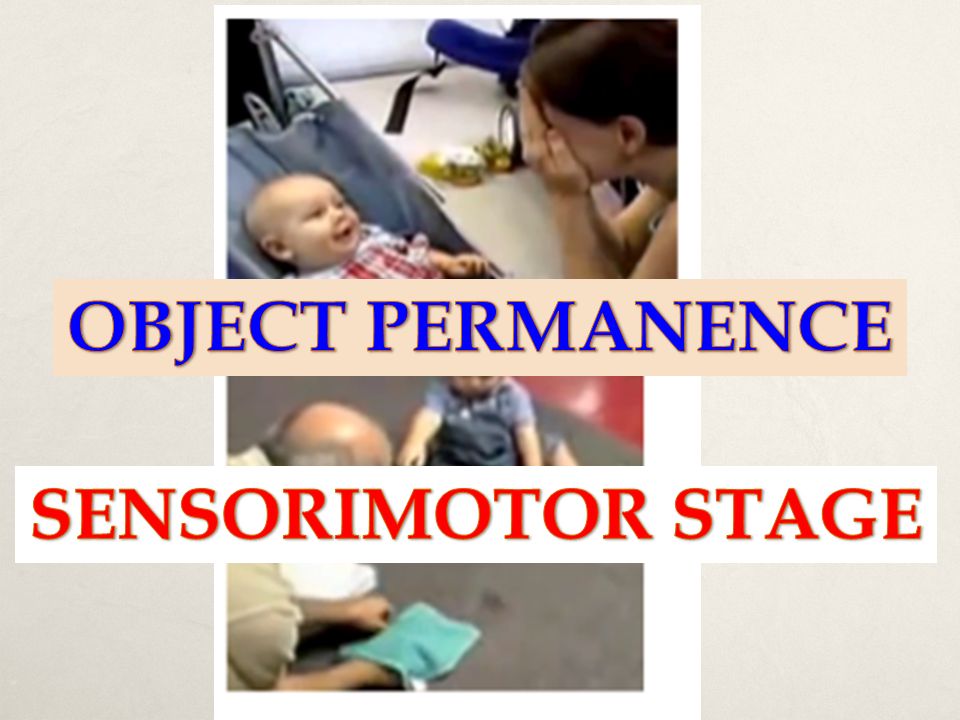 OBJECT PERMANENCE

SENSORIMOTOR STAGE